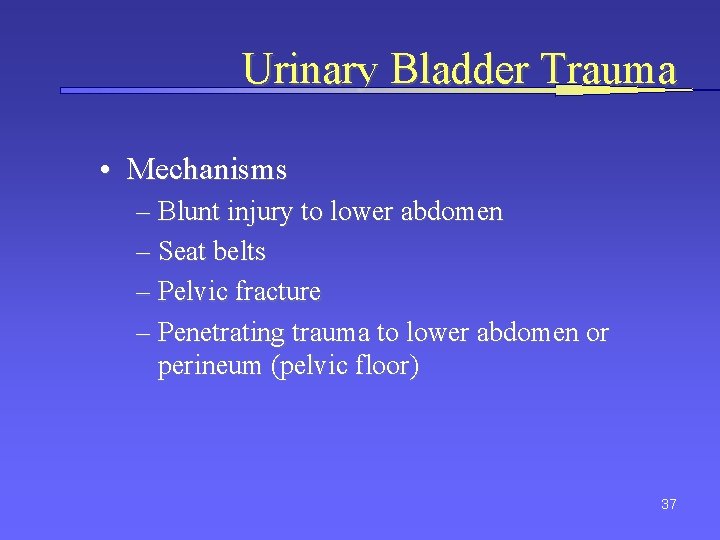 Urinary Bladder Trauma

• Mechanisms
– Blunt injury to lower abdomen
– Seat belts
– Pelvic fracture
– Penetrating trauma to lower abdomen or perineum (pelvic floor)

37